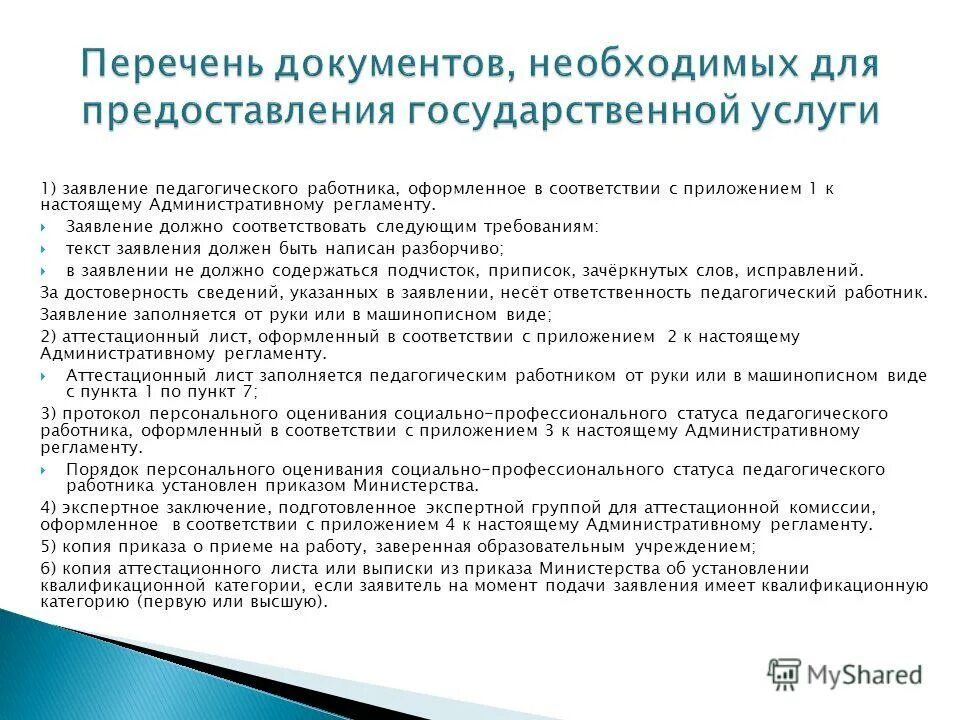 Перечень документов, необходимых для предоставления государственной услуги

1) заявление педагогического работника, оформленное в соответствии с приложением 1 к настоящему Административному регламенту.

Заявление должно соответствовать следующим требованиям:

текст заявления должен быть написан разборчиво;

в заявлении не должно содержаться подчисток, приписок, зачёркнутых слов, исправлений.

За достоверность сведений, указанных в заявлении, несёт ответственность педагогический работник.

Заявление заполняется от руки или в машинописном виде;

2) аттестационный лист, оформленный в соответствии с приложением 2 к настоящему Административному регламенту.

Аттестационный лист заполняется педагогическим работником от руки или в машинописном виде с пункта 1 по пункт 7;

3) протокол персонального оценивания социально-профессионального статуса педагогического работника, оформленный в соответствии с приложением 3 к настоящему Административному регламенту.

Порядок персонального оценивания социально-профессионального статуса педагогического работника установлен приказом Министерства.

4) экспертное заключение, подготовленное экспертной группой для аттестационной комиссии, оформленное в соответствии с приложением 4 к настоящему Административному регламенту.

5) копия приказа о приеме на работу, заверенная образовательным учреждением;

6) копия аттестационного листа или выписки из приказа Министерства об установлении квалификационной категории, если заявитель на момент подачи заявления имеет квалификационную категорию (первую или высшую).

MyShared